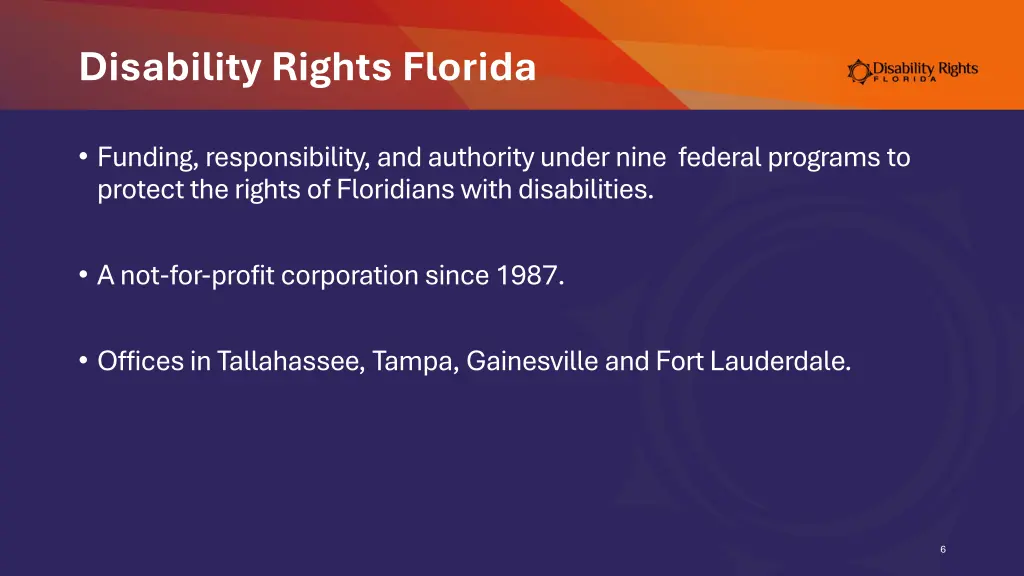 Disability Rights Florida

Disability Rights FLORIDA

• Funding, responsibility, and authority under nine federal programs to protect the rights of Floridians with disabilities.

• A not-for-profit corporation since 1987.

• Offices in Tallahassee, Tampa, Gainesville and Fort Lauderdale.

6